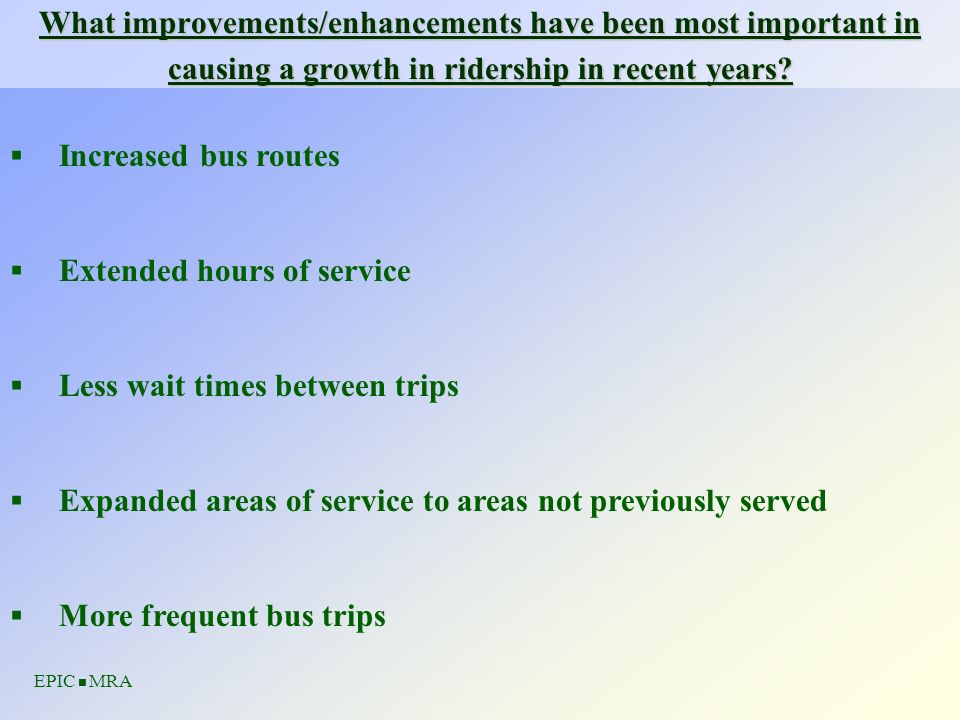 What improvements/enhancements have been most important in causing a growth in ridership in recent years?

▪ Increased bus routes

▪ Extended hours of service

▪ Less wait times between trips

▪ Expanded areas of service to areas not previously served

▪ More frequent bus trips

EPIC ▪ MRA